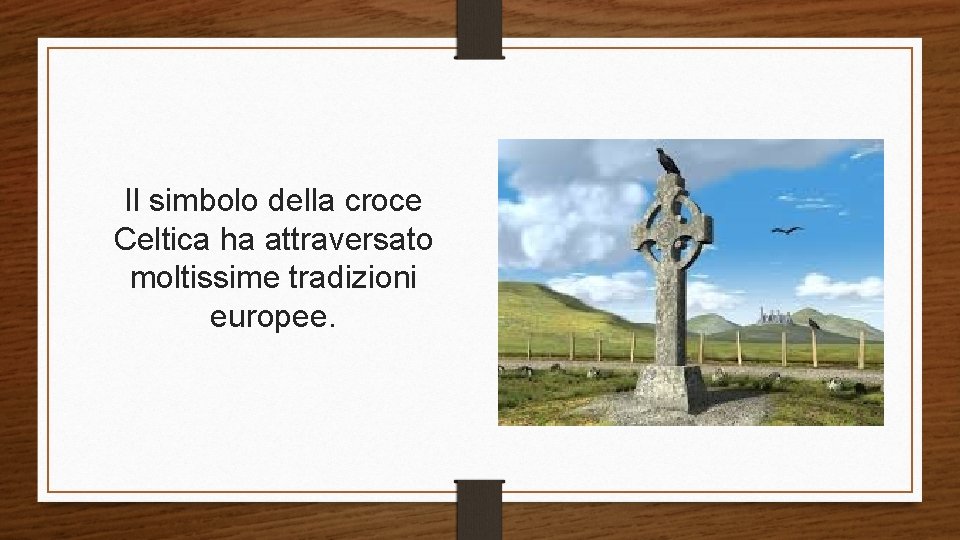 Il simbolo della croce Celtica ha attraversato moltissime tradizioni europee.